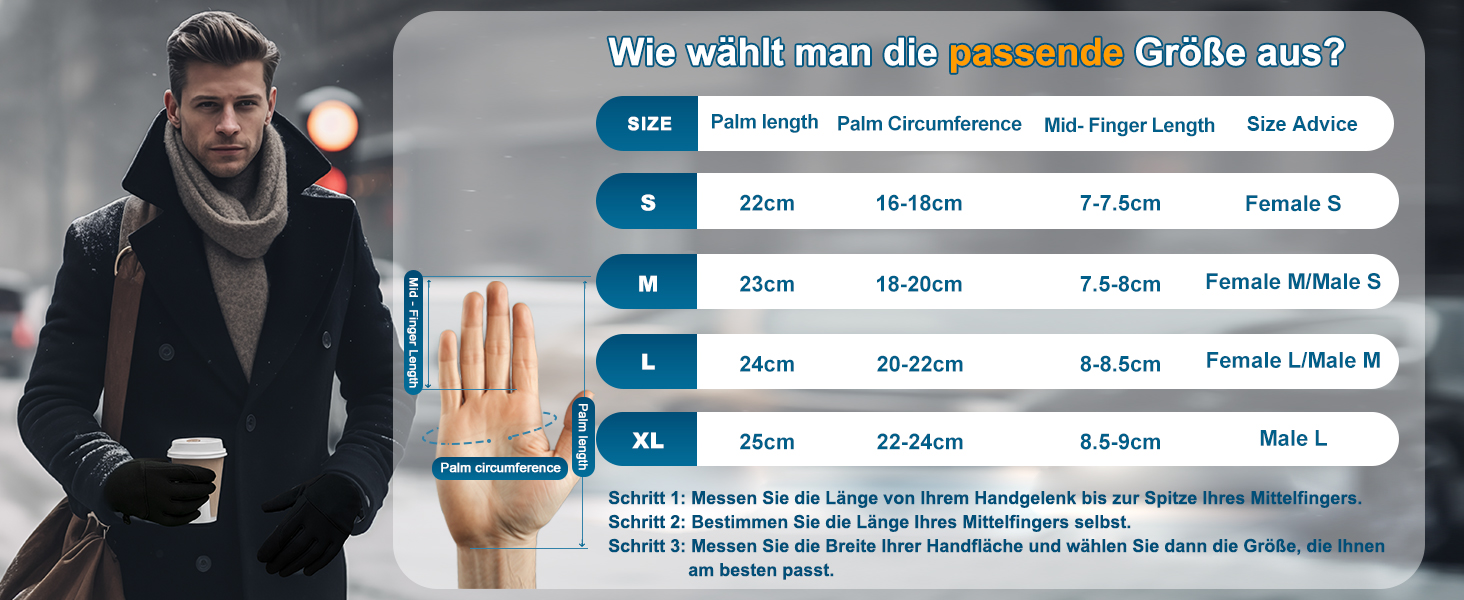 Wie wählt man die passende Größe aus?

| SIZE | Palm length | Palm Circumference | Mid- Finger Length | Size Advice |
|---|---|---|---|---|
| S | 22cm | 16-18cm | 7-7.5cm | Female S |
| M | 23cm | 18-20cm | 7.5-8cm | Female M/Male S |
| L | 24cm | 20-22cm | 8-8.5cm | Female L/Male M |
| XL | 25cm | 22-24cm | 8.5-9cm | Male L |

Mid - Finger Length

Palm length

Palm circumference

Schritt 1: Messen Sie die Länge von Ihrem Handgelenk bis zur Spitze Ihres Mittelfingers.
Schritt 2: Bestimmen Sie die Länge Ihres Mittelfingers selbst.
Schritt 3: Messen Sie die Breite Ihrer Handfläche und wählen Sie dann die Größe, die Ihnen am besten passt.